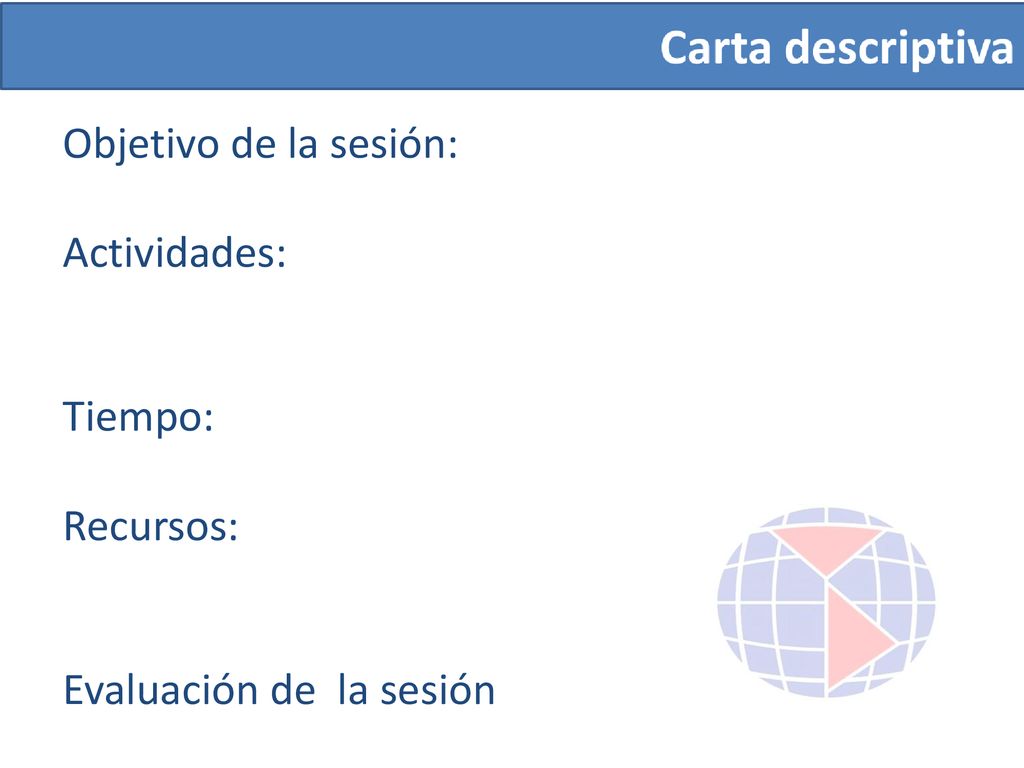 Carta descriptiva

Objetivo de la sesión:

Actividades:

Tiempo:

Recursos:

Evaluación de la sesión